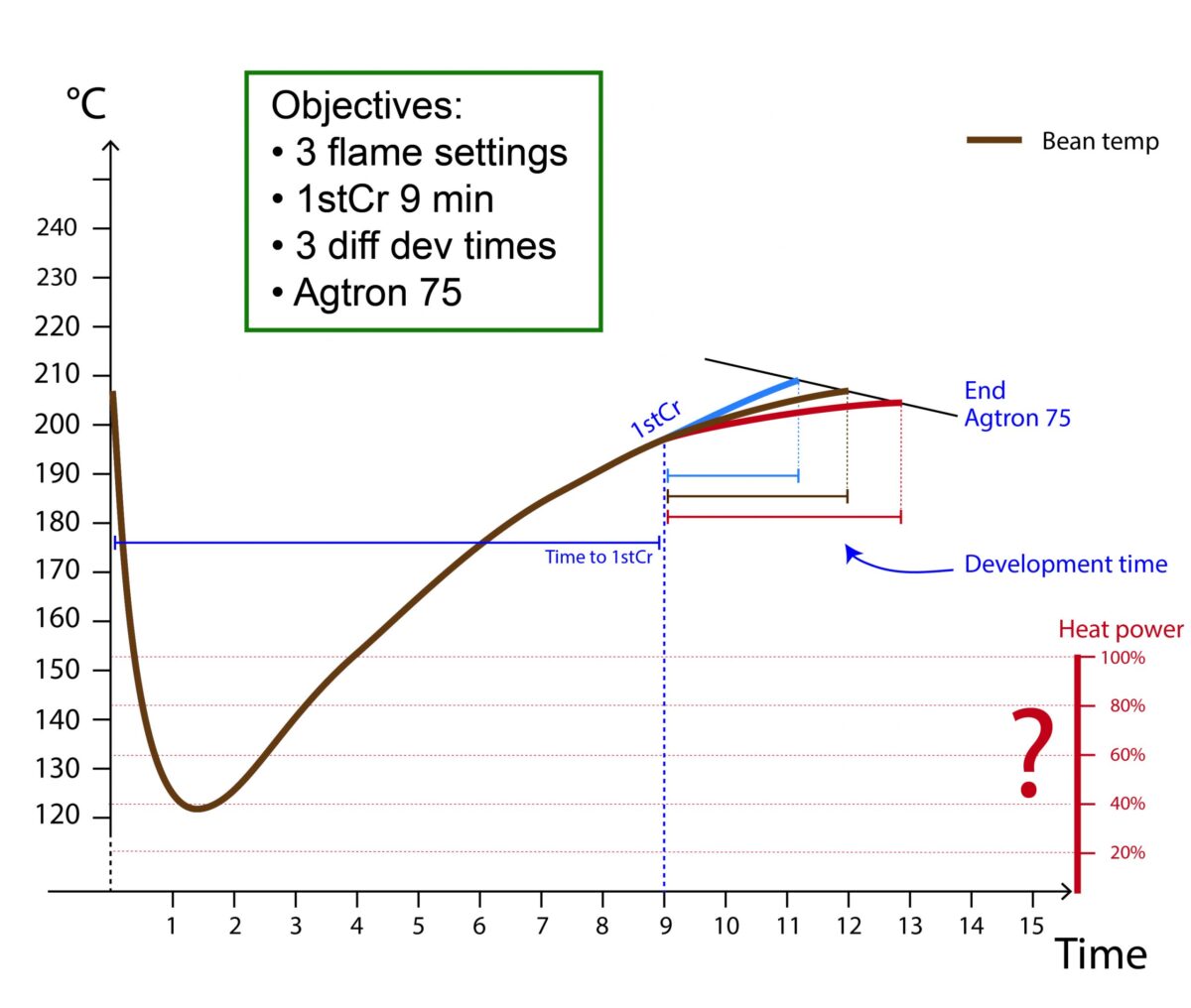 °C

Objectives:
• 3 flame settings
• 1stCr 9 min
• 3 diff dev times
• Agtron 75

Bean temp

240
230
220
210
200
190
180
170
160
150
140
130
120

1stCr

End
Agtron 75

Time to 1stCr

Development time

Heat power
100%
80%
60%
40%
20%

?

1 2 3 4 5 6 7 8 9 10 11 12 13 14 15

Time